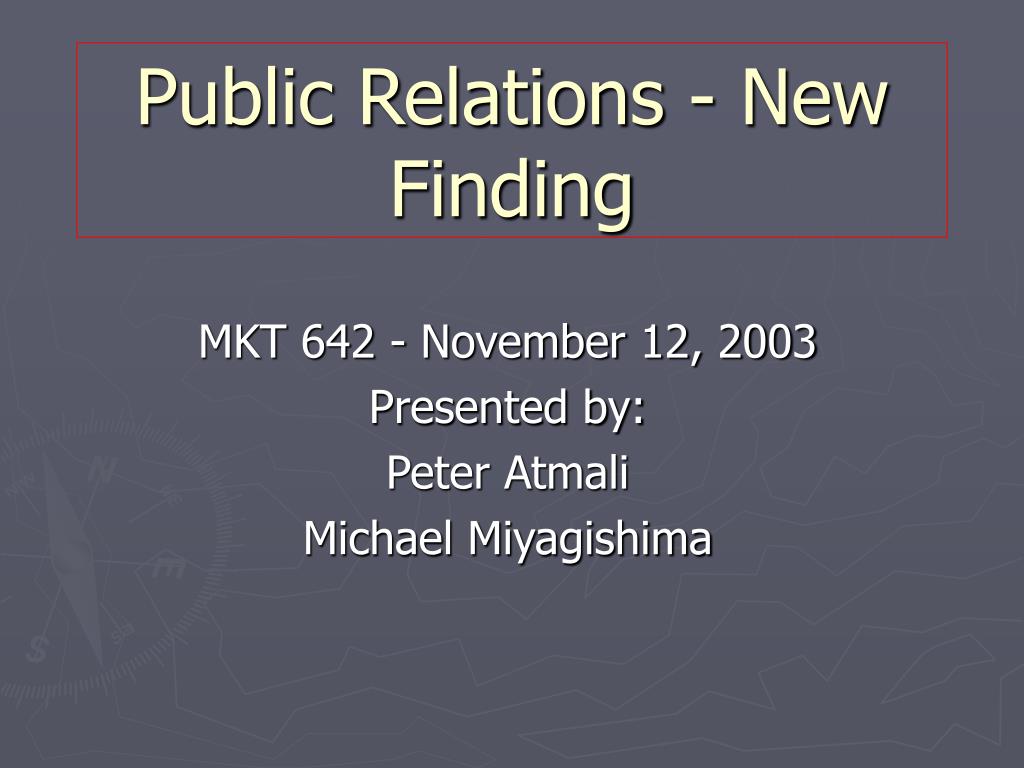 Public Relations - New Finding

MKT 642 - November 12, 2003
Presented by:
Peter Atmali
Michael Miyagishima